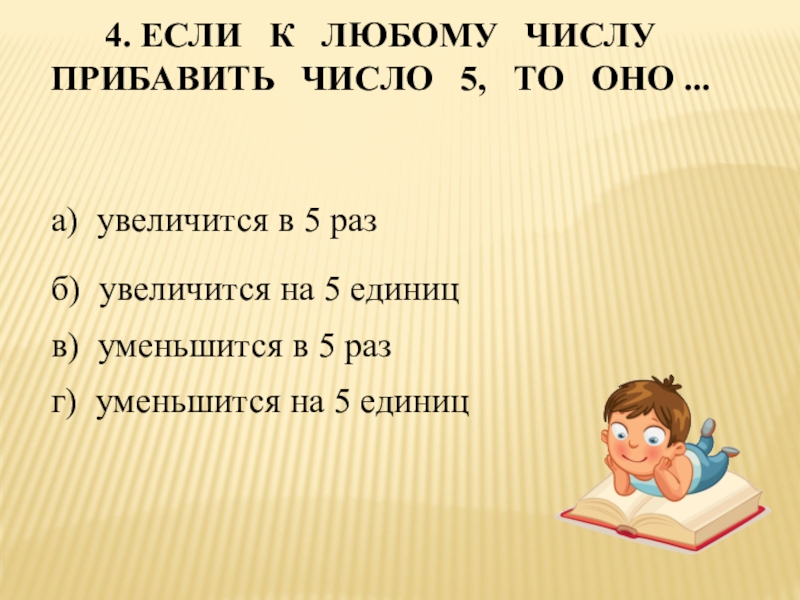 4. ЕСЛИ К ЛЮБОМУ ЧИСЛУ ПРИБАВИТЬ ЧИСЛО 5, ТО ОНО ...

а) увеличится в 5 раз

б) увеличится на 5 единиц

в) уменьшится в 5 раз

г) уменьшится на 5 единиц